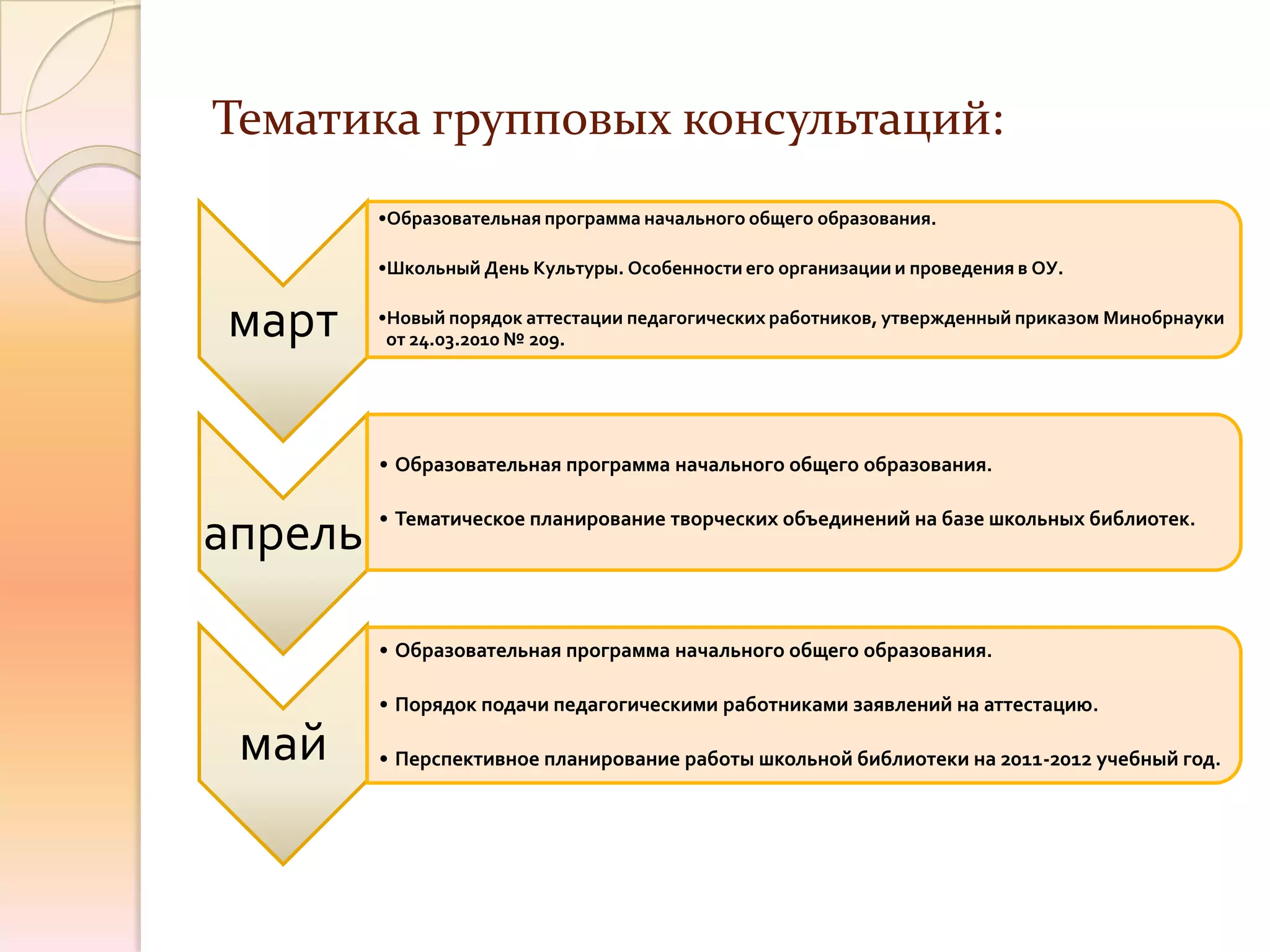 Тематика групповых консультаций:

март

•Образовательная программа начального общего образования.

•Школьный День Культуры. Особенности его организации и проведения в ОУ.

•Новый порядок аттестации педагогических работников, утвержденный приказом Минобрнауки от 24.03.2010 № 209.

апрель

• Образовательная программа начального общего образования.

• Тематическое планирование творческих объединений на базе школьных библиотек.

май

• Образовательная программа начального общего образования.

• Порядок подачи педагогическими работниками заявлений на аттестацию.

• Перспективное планирование работы школьной библиотеки на 2011-2012 учебный год.